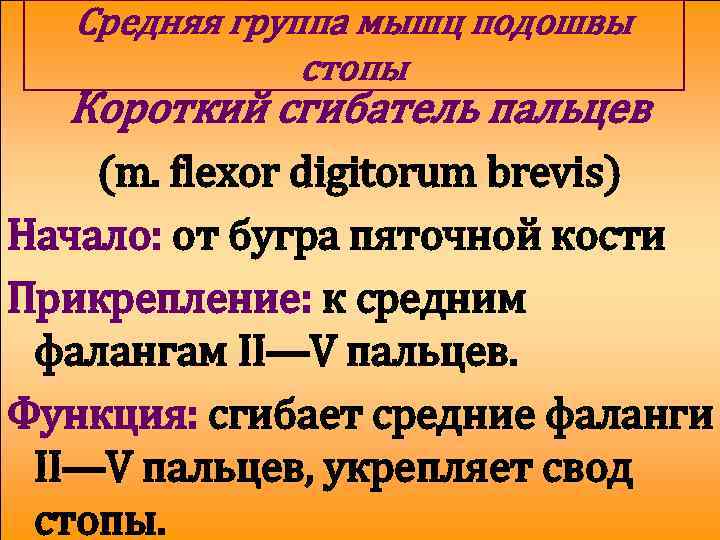 Средняя группа мышц подошвы стопы

Короткий сгибатель пальцев

(m. flexor digitorum brevis)

Начало: от бугра пяточной кости

Прикрепление: к средним фалангам II—V пальцев.

Функция: сгибает средние фаланги II—V пальцев, укрепляет свод стопы.